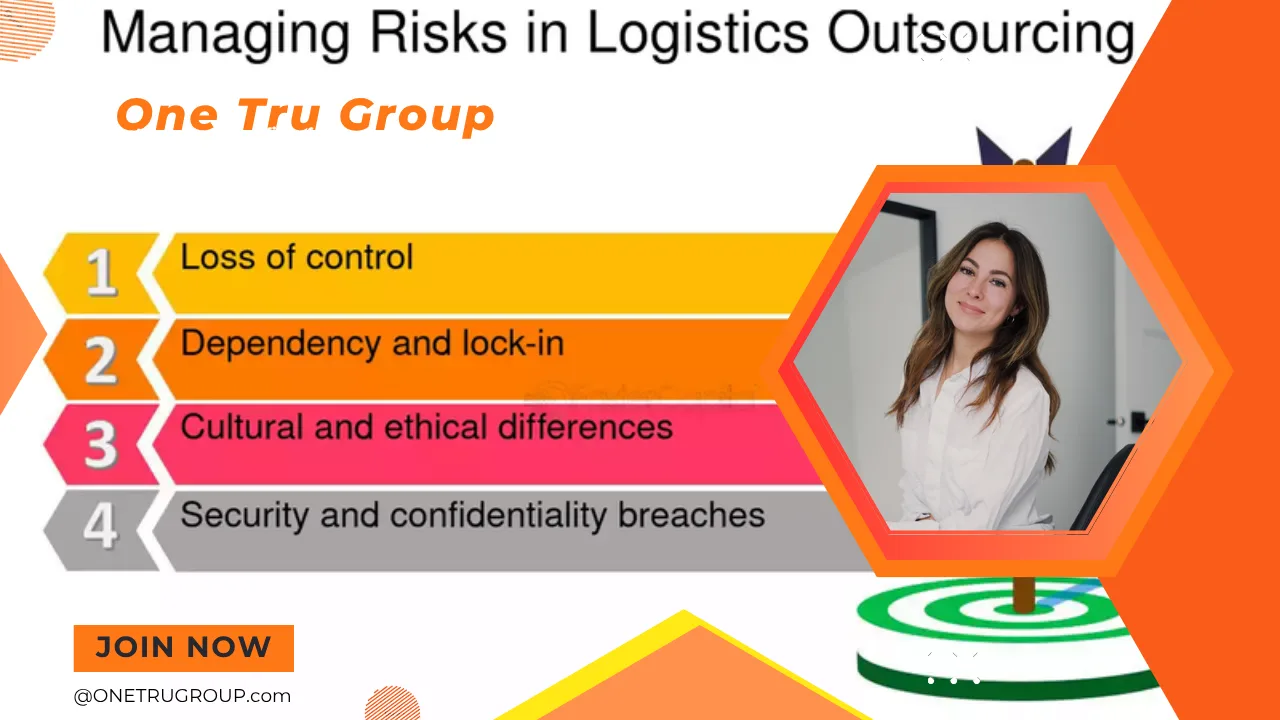 Managing Risks in Logistics Outsourcing

One Tru Group

1 Loss of control

2 Dependency and lock-in

3 Cultural and ethical differences

4 Security and confidentiality breaches

JOIN NOW

@ONETRUGROUP.com